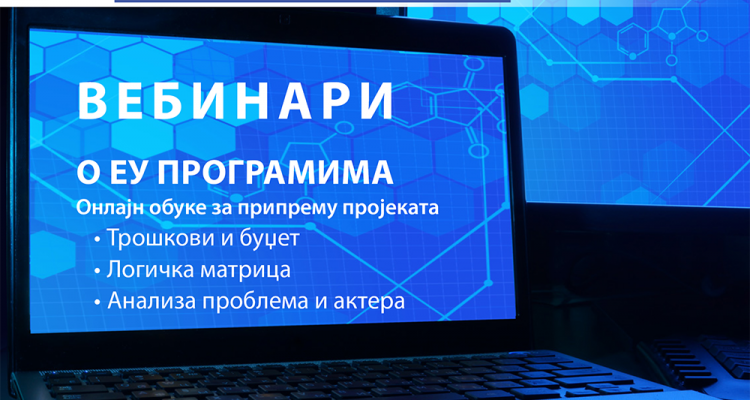 ВЕБИНАРИ

О ЕУ ПРОГРАМИМА

Онлајн обуке за припрему пројеката

• Трошкови и буџет
• Логичка матрица
• Анализа проблема и актера